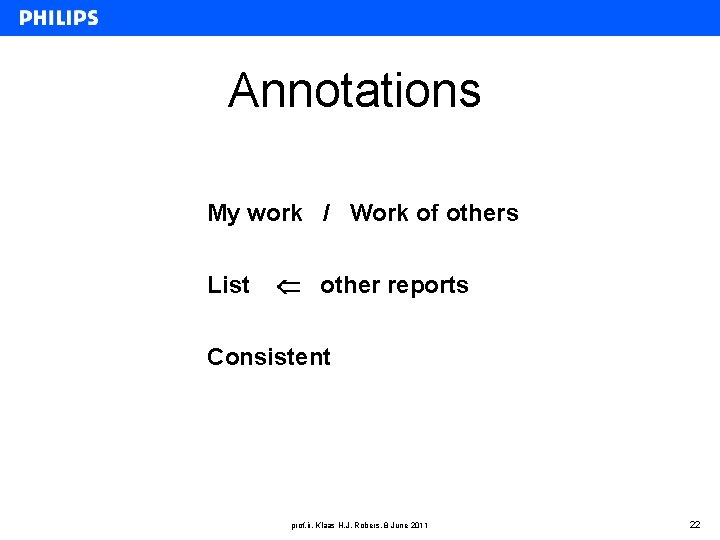 PHILIPS

Annotations

My work / Work of others

List $\Leftarrow$ other reports

Consistent

prof.ir. Klaas H.J. Robers, 8 June 2011

22